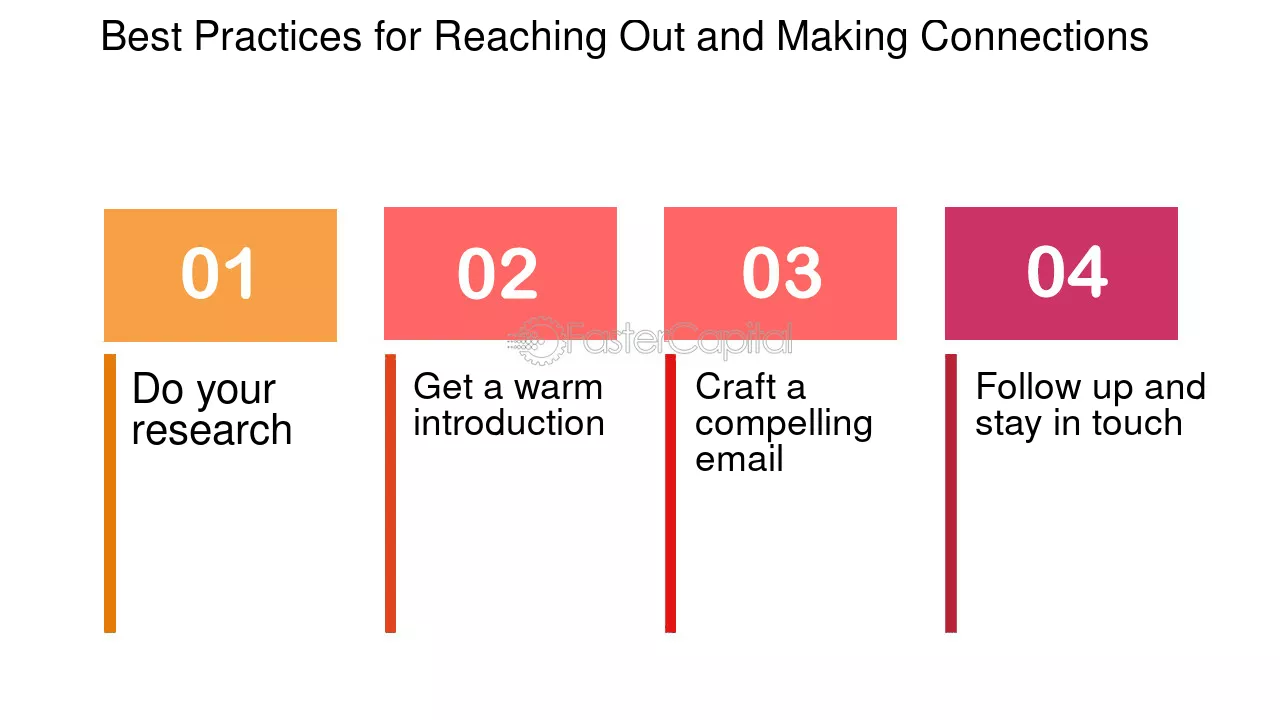 Best Practices for Reaching Out and Making Connections

01

Do your research

02

Get a warm introduction

03

Craft a compelling email

04

Follow up and stay in touch

FasterCapital